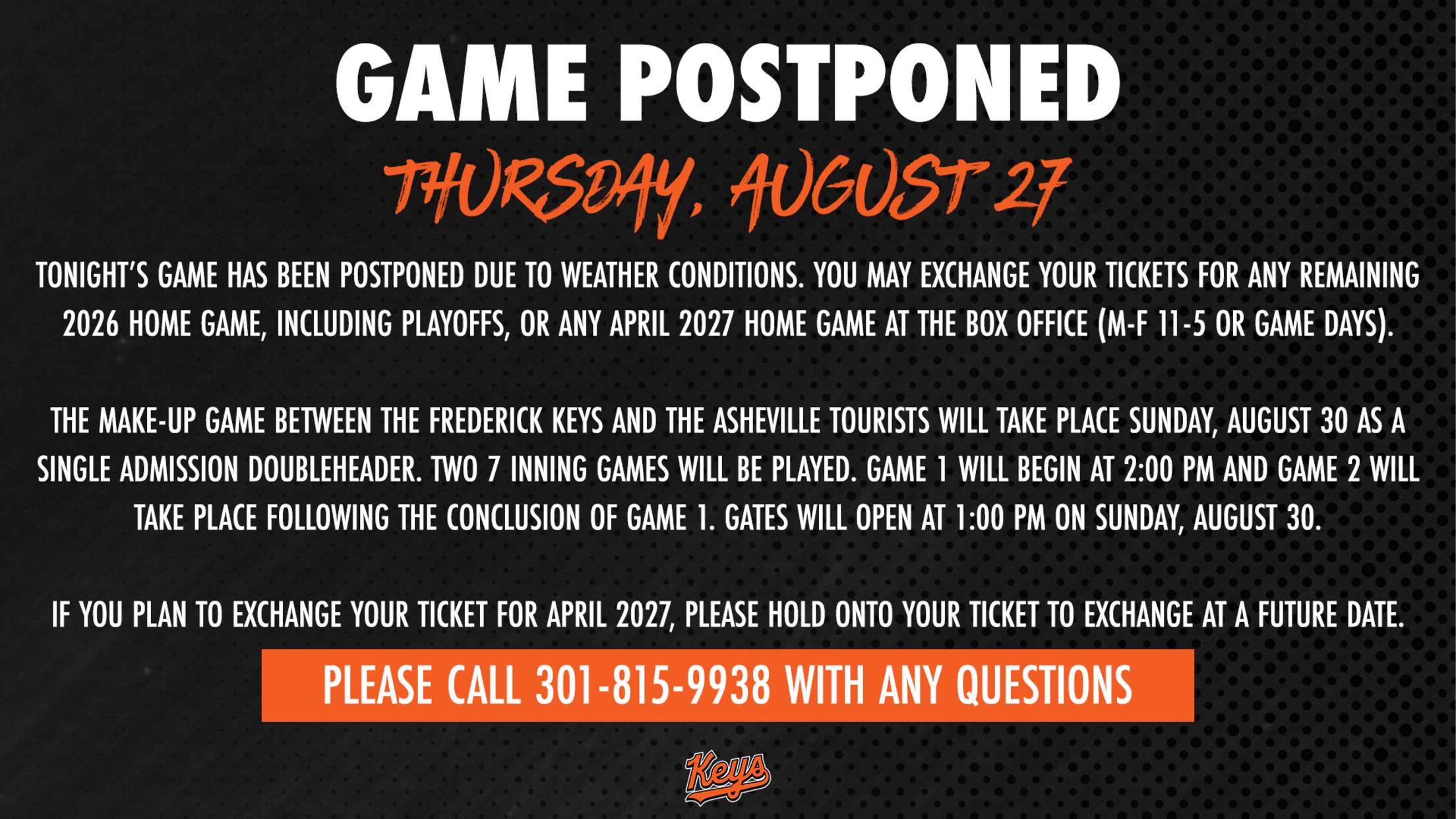 GAME POSTPONED

THURSDAY, AUGUST 27

TONIGHT'S GAME HAS BEEN POSTPONED DUE TO WEATHER CONDITIONS. YOU MAY EXCHANGE YOUR TICKETS FOR ANY REMAINING 2026 HOME GAME, INCLUDING PLAYOFFS, OR ANY APRIL 2027 HOME GAME AT THE BOX OFFICE (M-F 11-5 OR GAME DAYS).

THE MAKE-UP GAME BETWEEN THE FREDERICK KEYS AND THE ASHEVILLE TOURISTS WILL TAKE PLACE SUNDAY, AUGUST 30 AS A SINGLE ADMISSION DOUBLEHEADER. TWO 7 INNING GAMES WILL BE PLAYED. GAME 1 WILL BEGIN AT 2:00 PM AND GAME 2 WILL TAKE PLACE FOLLOWING THE CONCLUSION OF GAME 1. GATES WILL OPEN AT 1:00 PM ON SUNDAY, AUGUST 30.

IF YOU PLAN TO EXCHANGE YOUR TICKET FOR APRIL 2027, PLEASE HOLD ONTO YOUR TICKET TO EXCHANGE AT A FUTURE DATE.

PLEASE CALL 301-815-9938 WITH ANY QUESTIONS

Keys